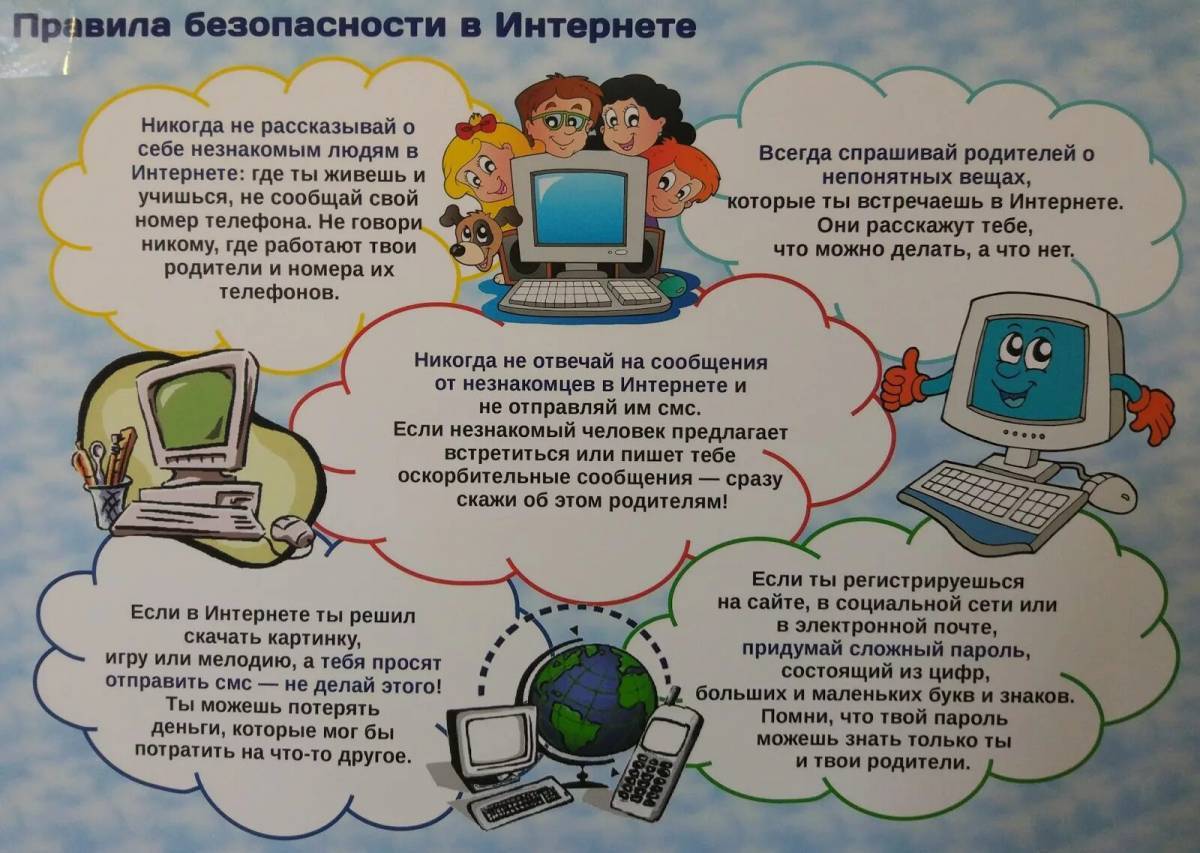 Правила безопасности в Интернете

Никогда не рассказывай о себе незнакомым людям в Интернете: где ты живешь и учишься, не сообщай свой номер телефона. Не говори никому, где работают твои родители и номера их телефонов.

Всегда спрашивай родителей о непонятных вещах, которые ты встречаешь в Интернете. Они расскажут тебе, что можно делать, а что нет.

Никогда не отвечай на сообщения от незнакомцев в Интернете и не отправляй им смс. Если незнакомый человек предлагает встретиться или пишет тебе оскорбительные сообщения — сразу скажи об этом родителям!

Если в Интернете ты решил скачать картинку, игру или мелодию, а тебя просят отправить смс — не делай этого! Ты можешь потерять деньги, которые мог бы потратить на что-то другое.

Если ты регистрируешься на сайте, в социальной сети или в электронной почте, придумай сложный пароль, состоящий из цифр, больших и маленьких букв и знаков. Помни, что твой пароль можешь знать только ты и твои родители.